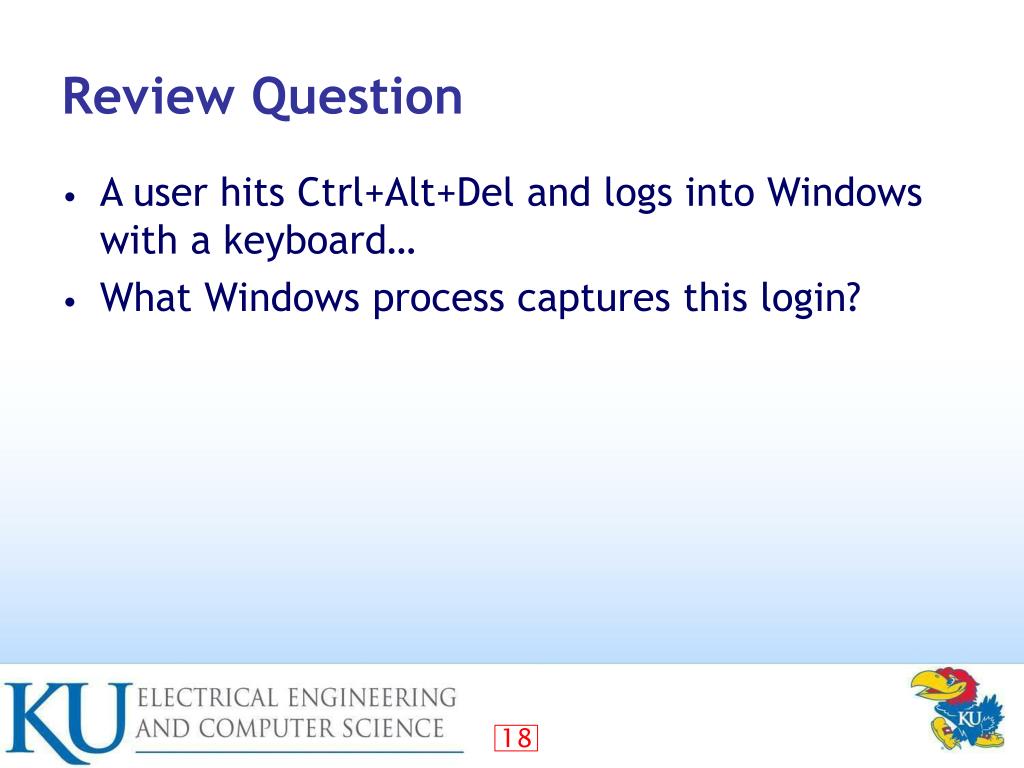 Review Question

• A user hits Ctrl+Alt+Del and logs into Windows with a keyboard…
• What Windows process captures this login?

KU ELECTRICAL ENGINEERING AND COMPUTER SCIENCE

18

KU